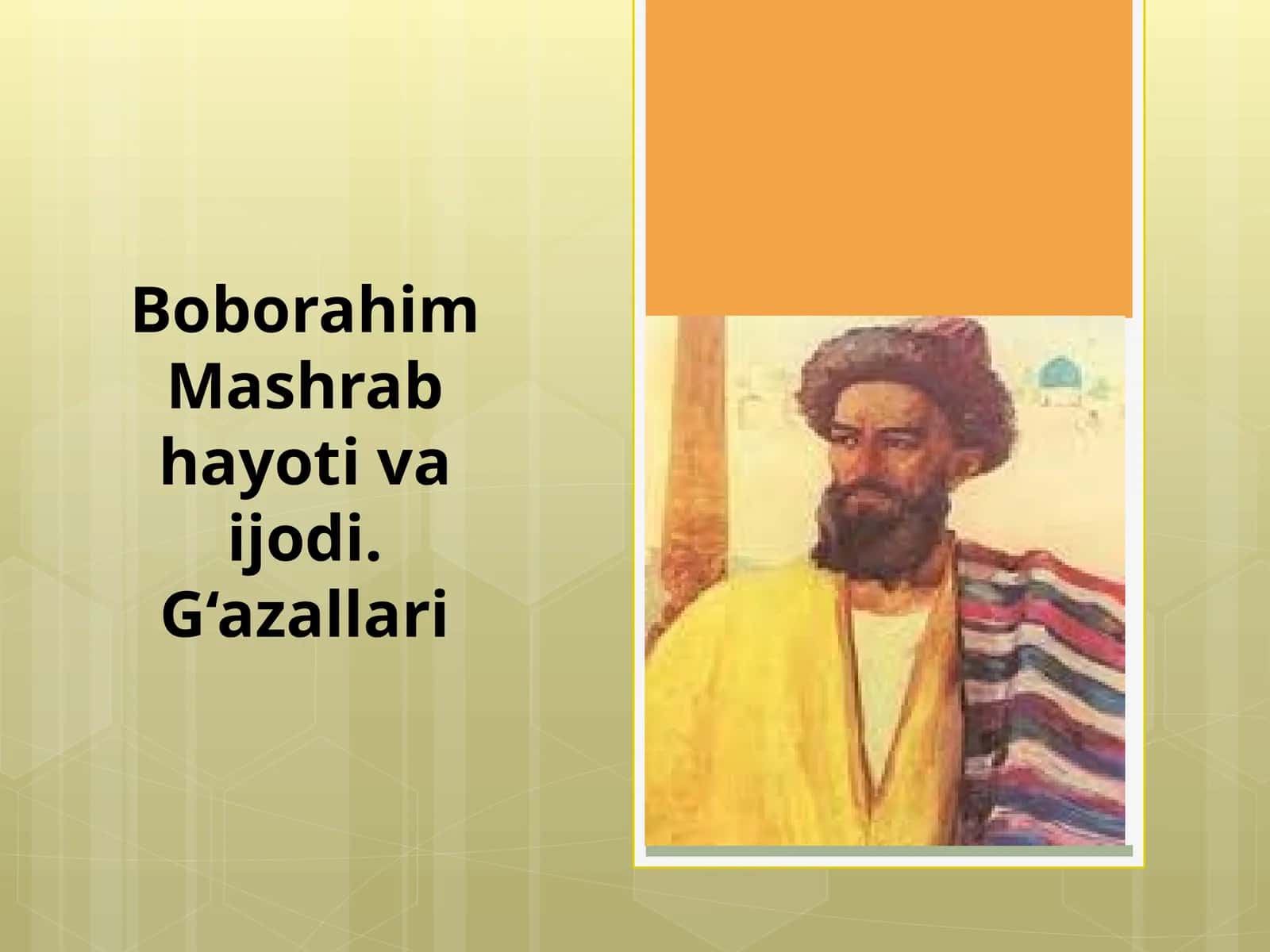 Boborahim Mashrab hayoti va ijodi. G‘azallari